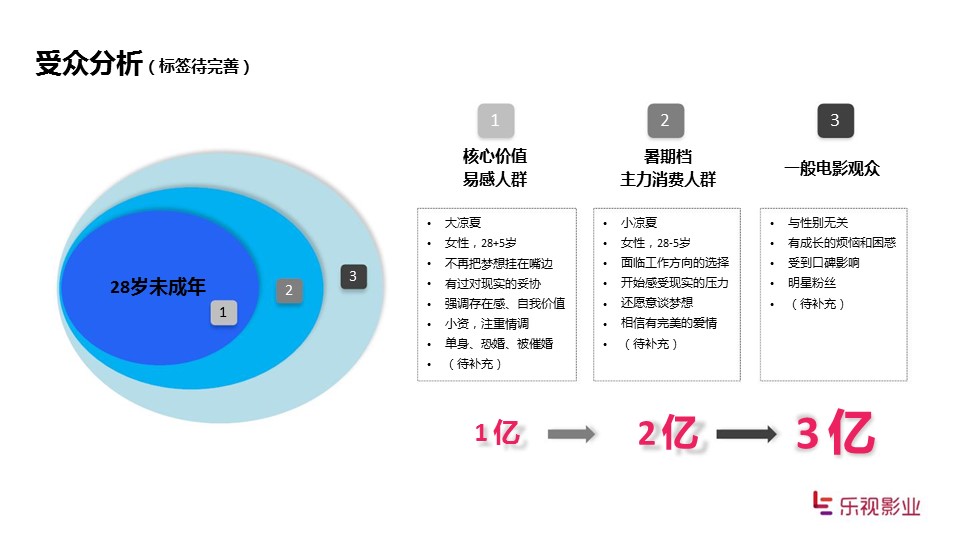 受众分析（标签待完善）

28岁未成年

1

2

3

1
核心价值
易感人群

- 大凉夏
- 女性，28+5岁
- 不再把梦想挂在嘴边
- 有过对现实的妥协
- 强调存在感、自我价值
- 小资，注重情调
- 单身、恐婚、被催婚
- （待补充）

2
暑期档
主力消费人群

- 小凉夏
- 女性，28-5岁
- 面临工作方向的选择
- 开始感受现实的压力
- 还愿意谈梦想
- 相信有完美的爱情
- （待补充）

3
一般电影观众

- 与性别无关
- 有成长的烦恼和困惑
- 受到口碑影响
- 明星粉丝
- （待补充）

1亿

2亿

3亿

乐视影业